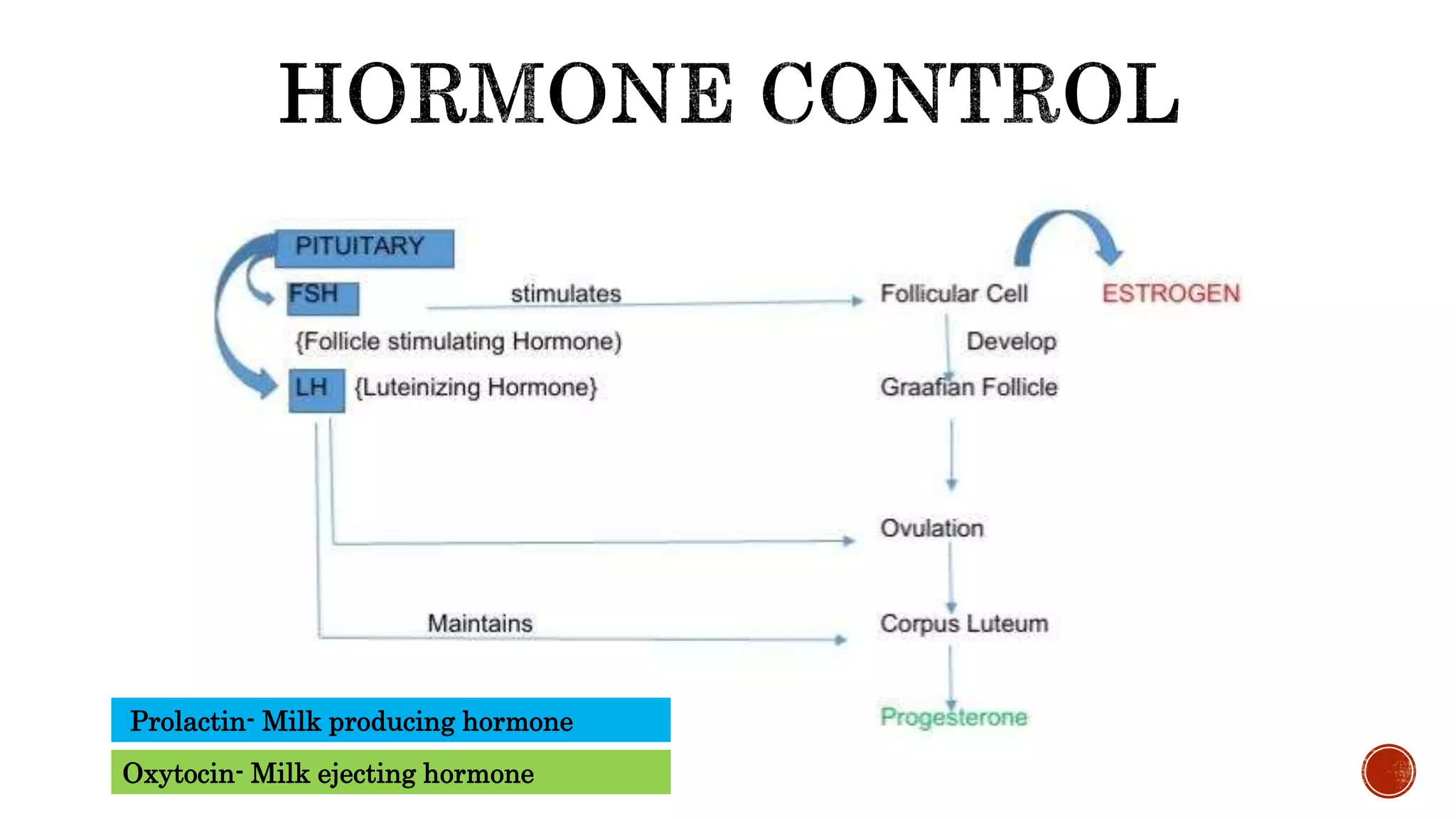 HORMONE CONTROL

PITUITARY

FSH

stimulates

Follicular Cell

ESTROGEN

{Follicle stimulating Hormone)

Develop

LH {Luteinizing Hormone}

Graafian Follicle

Ovulation

Maintains

Corpus Luteum

Progesterone

Prolactin- Milk producing hormone

Oxytocin- Milk ejecting hormone